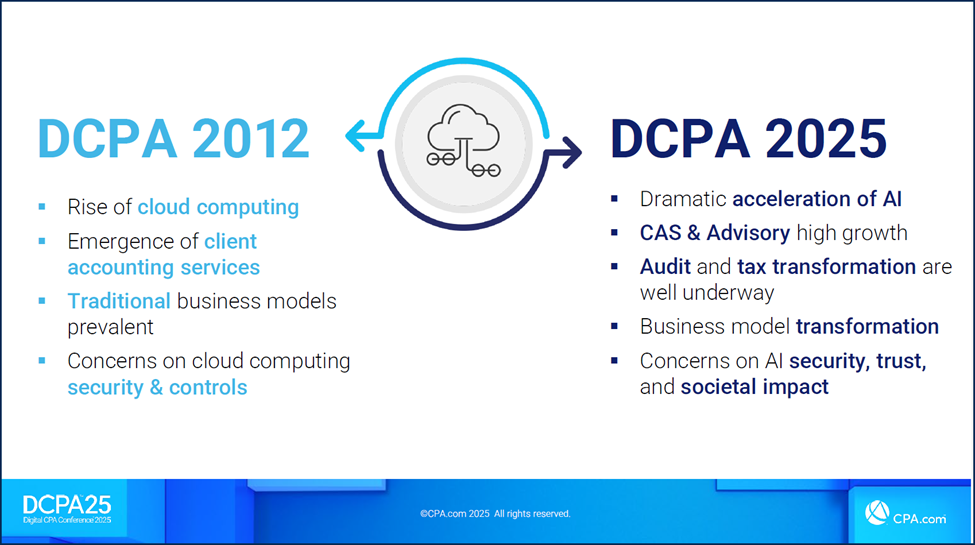 DCPA 2012

- Rise of cloud computing
- Emergence of client accounting services
- Traditional business models prevalent
- Concerns on cloud computing security & controls

DCPA 2025

- Dramatic acceleration of AI
- CAS & Advisory high growth
- Audit and tax transformation are well underway
- Business model transformation
- Concerns on AI security, trust, and societal impact

DCPA25
Digital CPA Conference 2025

©CPA.com 2025 All rights reserved.

CPA.com